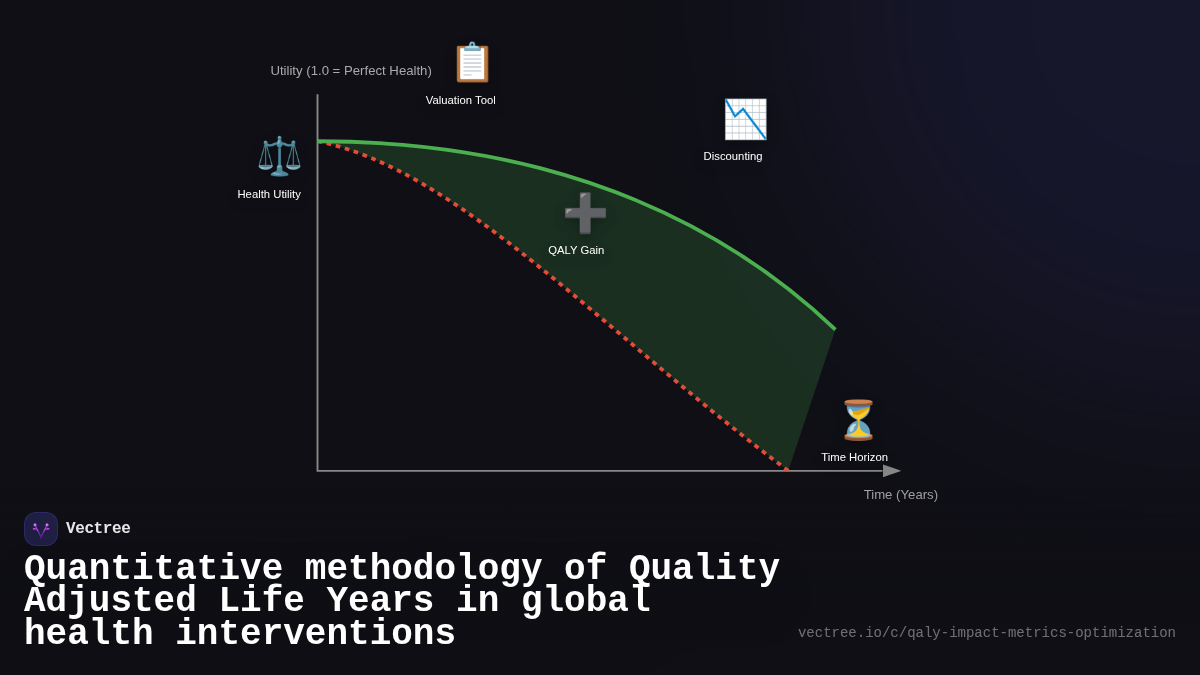 Utility (1.0 = Perfect Health)

Valuation Tool

Discounting

Health Utility

QALY Gain

Time Horizon

Time (Years)

Vectree

Quantitative methodology of Quality Adjusted Life Years in global health interventions

vectree.io/c/qaly-impact-metrics-optimization